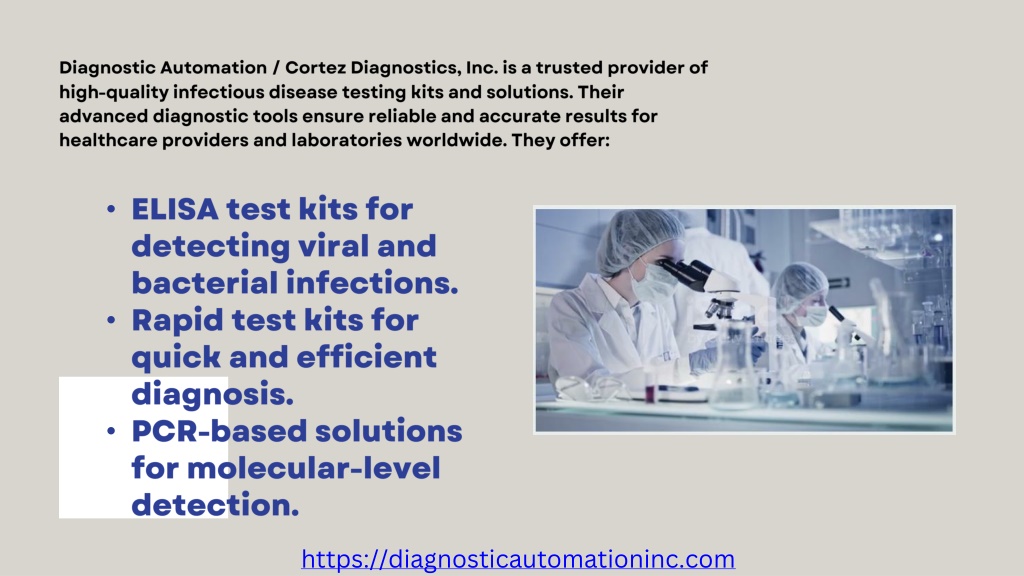 Diagnostic Automation / Cortez Diagnostics, Inc. is a trusted provider of high-quality infectious disease testing kits and solutions. Their advanced diagnostic tools ensure reliable and accurate results for healthcare providers and laboratories worldwide. They offer:

• ELISA test kits for detecting viral and bacterial infections.
• Rapid test kits for quick and efficient diagnosis.
• PCR-based solutions for molecular-level detection.

https://diagnosticautomationinc.com